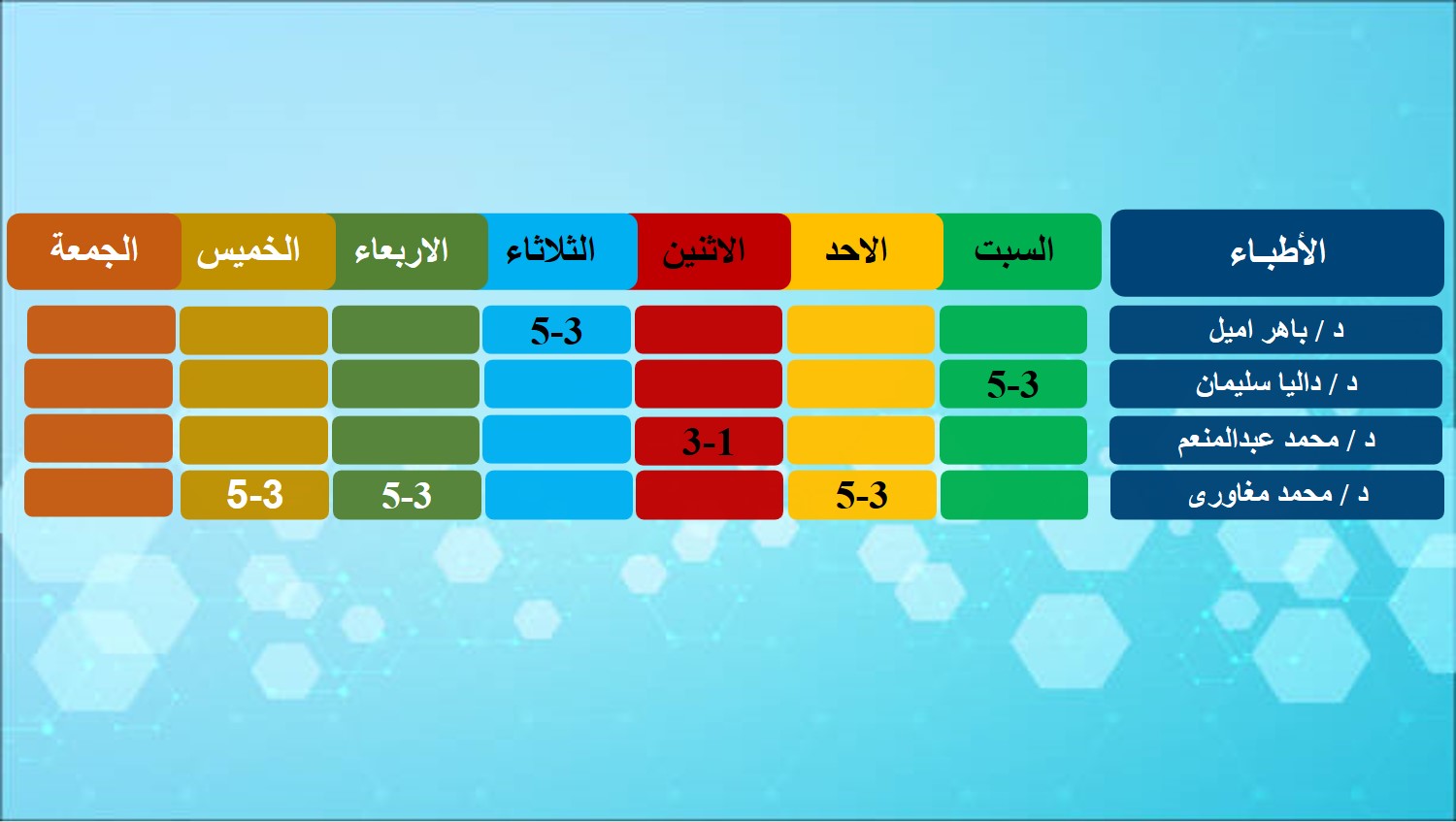 | الأطبـاء | السبت | الاحد | الاثنين | الثلاثاء | الاربعاء | الخميس | الجمعة |
|---|---|---|---|---|---|---|---|
| د / باهر اميل | | | | 5-3 | | | |
| د / داليا سليمان | 5-3 | | | | | | |
| د / محمد عبدالمنعم | | | 3-1 | | | | |
| د / محمد مغاورى | | 5-3 | | | 5-3 | 5-3 | |